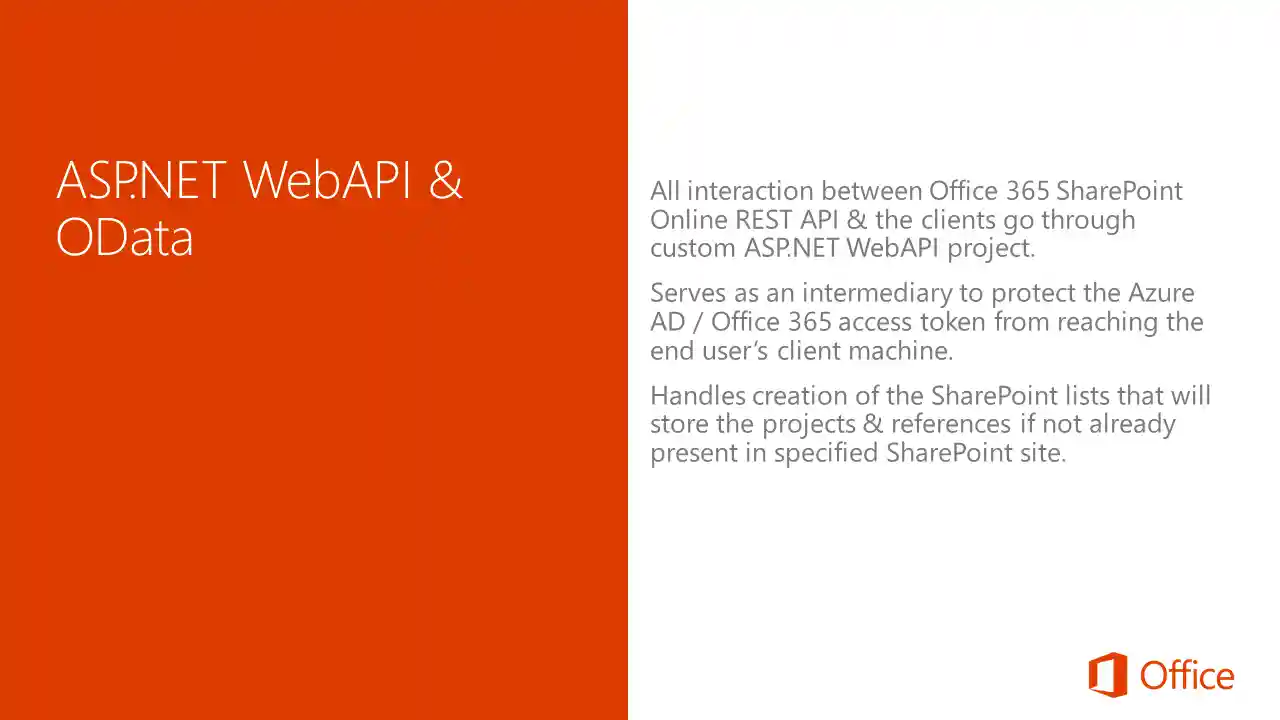 ASP.NET WebAPI & OData

All interaction between Office 365 SharePoint Online REST API & the clients go through custom ASP.NET WebAPI project.

Serves as an intermediary to protect the Azure AD / Office 365 access token from reaching the end user's client machine.

Handles creation of the SharePoint lists that will store the projects & references if not already present in specified SharePoint site.

Office